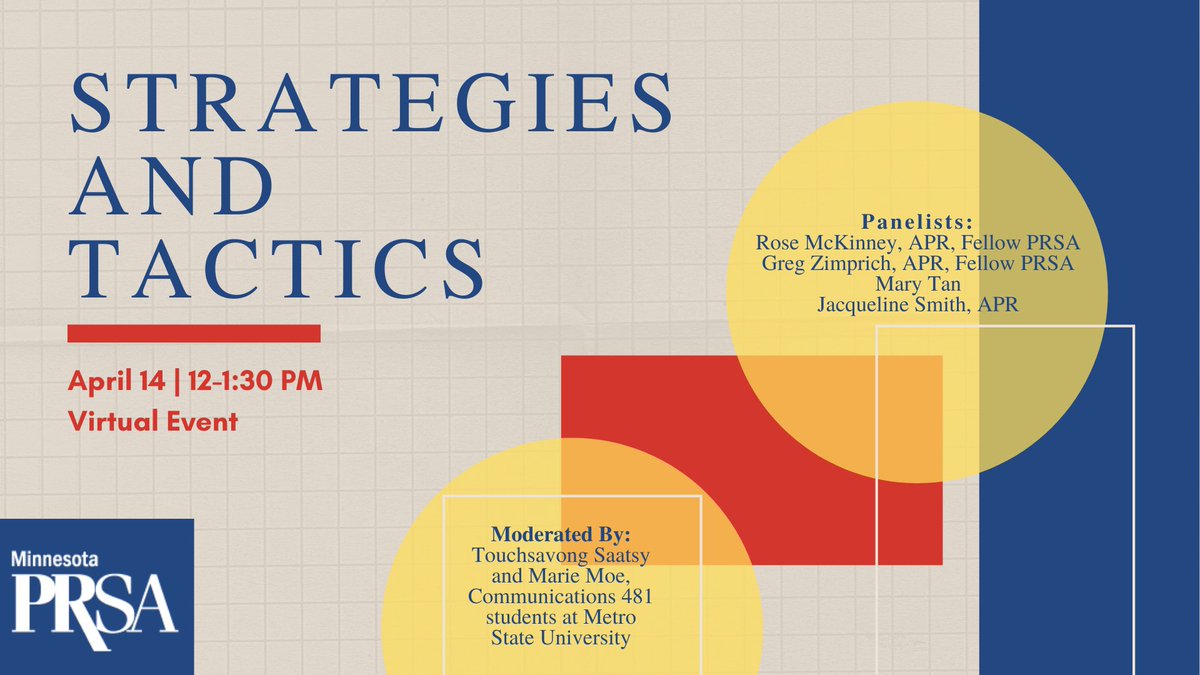 STRATEGIES AND TACTICS

April 14 | 12-1:30 PM
Virtual Event

Panelists:
Rose McKinney, APR, Fellow PRSA
Greg Zimprich, APR, Fellow PRSA
Mary Tan
Jacqueline Smith, APR

Moderated By:
Touchsavong Saatsy and Marie Moe, Communications 481 students at Metro State University

Minnesota
PRSA